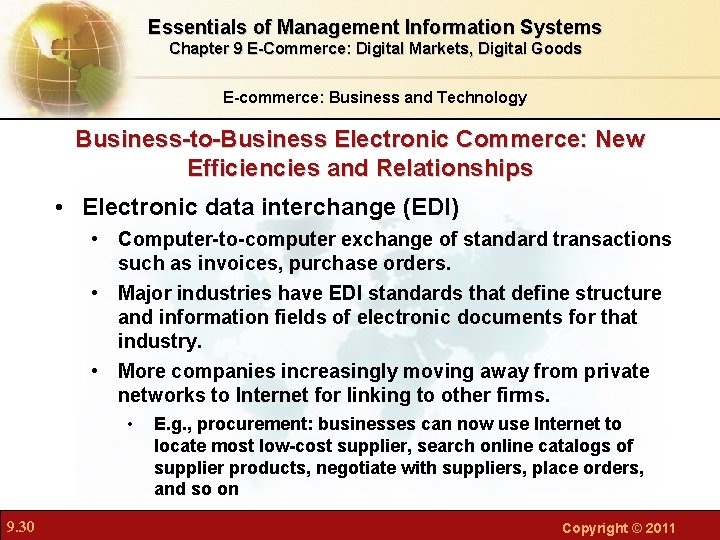 Essentials of Management Information Systems
Chapter 9 E-Commerce: Digital Markets, Digital Goods

E-commerce: Business and Technology

Business-to-Business Electronic Commerce: New Efficiencies and Relationships

• Electronic data interchange (EDI)
  • Computer-to-computer exchange of standard transactions such as invoices, purchase orders.
  • Major industries have EDI standards that define structure and information fields of electronic documents for that industry.
  • More companies increasingly moving away from private networks to Internet for linking to other firms.
    • E.g., procurement: businesses can now use Internet to locate most low-cost supplier, search online catalogs of supplier products, negotiate with suppliers, place orders, and so on

9.30

Copyright © 2011